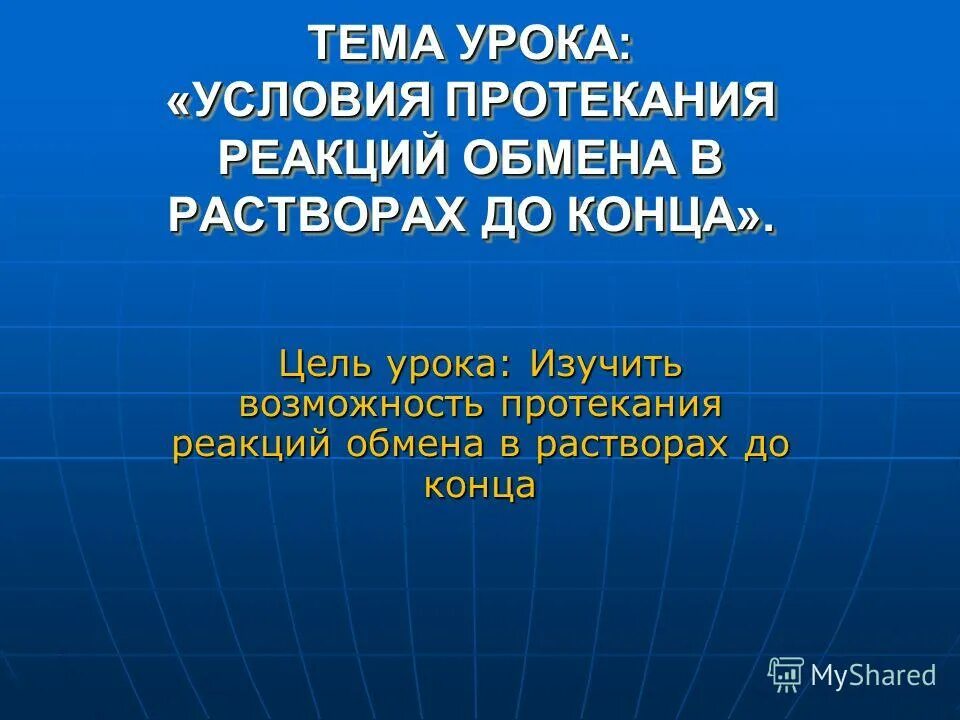 ТЕМА УРОКА: «УСЛОВИЯ ПРОТЕКАНИЯ РЕАКЦИЙ ОБМЕНА В РАСТВОРАХ ДО КОНЦА».

Цель урока: Изучить возможность протекания реакций обмена в растворах до конца

MyShared